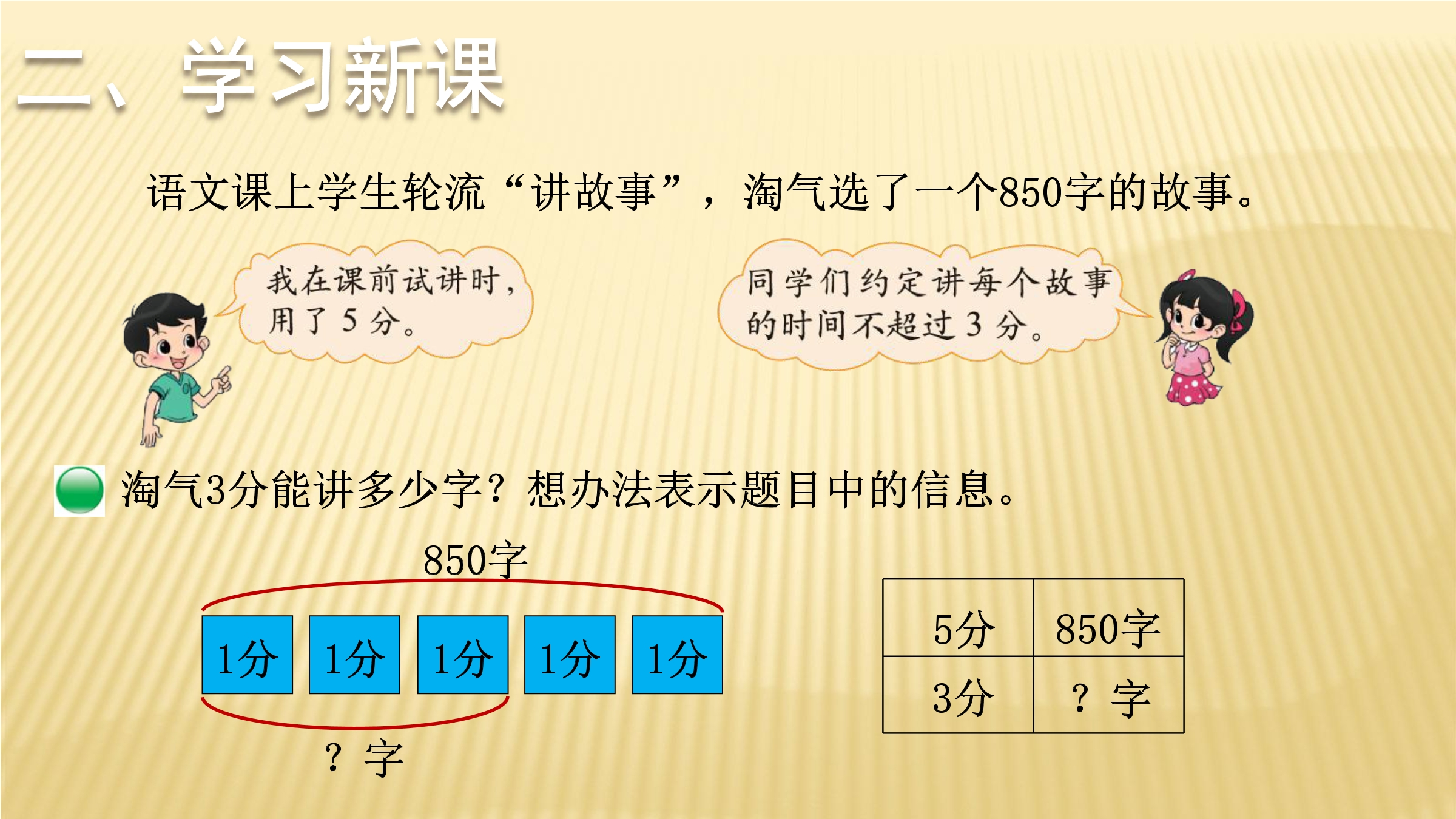 二、学习新课

语文课上学生轮流“讲故事”，淘气选了一个850字的故事。

我在课前试讲时，用了 5 分。

同学们约定讲每个故事的时间不超过 3 分。

淘气3分能讲多少字？想办法表示题目中的信息。

850字

1分 1分 1分 1分 1分

？字

| 5分 | 850字 |
|---|---|
| 3分 | ？字 |